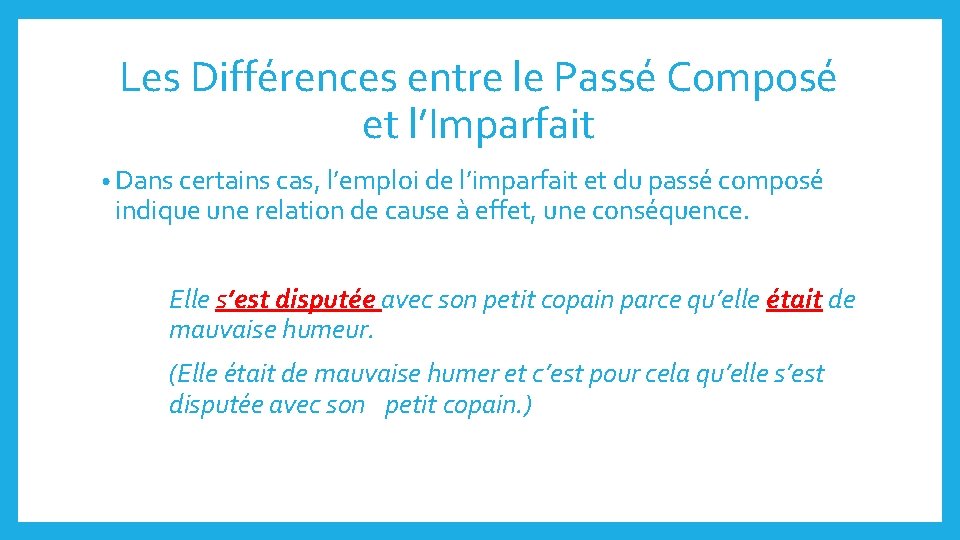 Les Différences entre le Passé Composé et l’Imparfait

• Dans certains cas, l’emploi de l’imparfait et du passé composé indique une relation de cause à effet, une conséquence.

Elle s’est disputée avec son petit copain parce qu’elle était de mauvaise humeur.

(Elle était de mauvaise humer et c’est pour cela qu’elle s’est disputée avec son petit copain.)